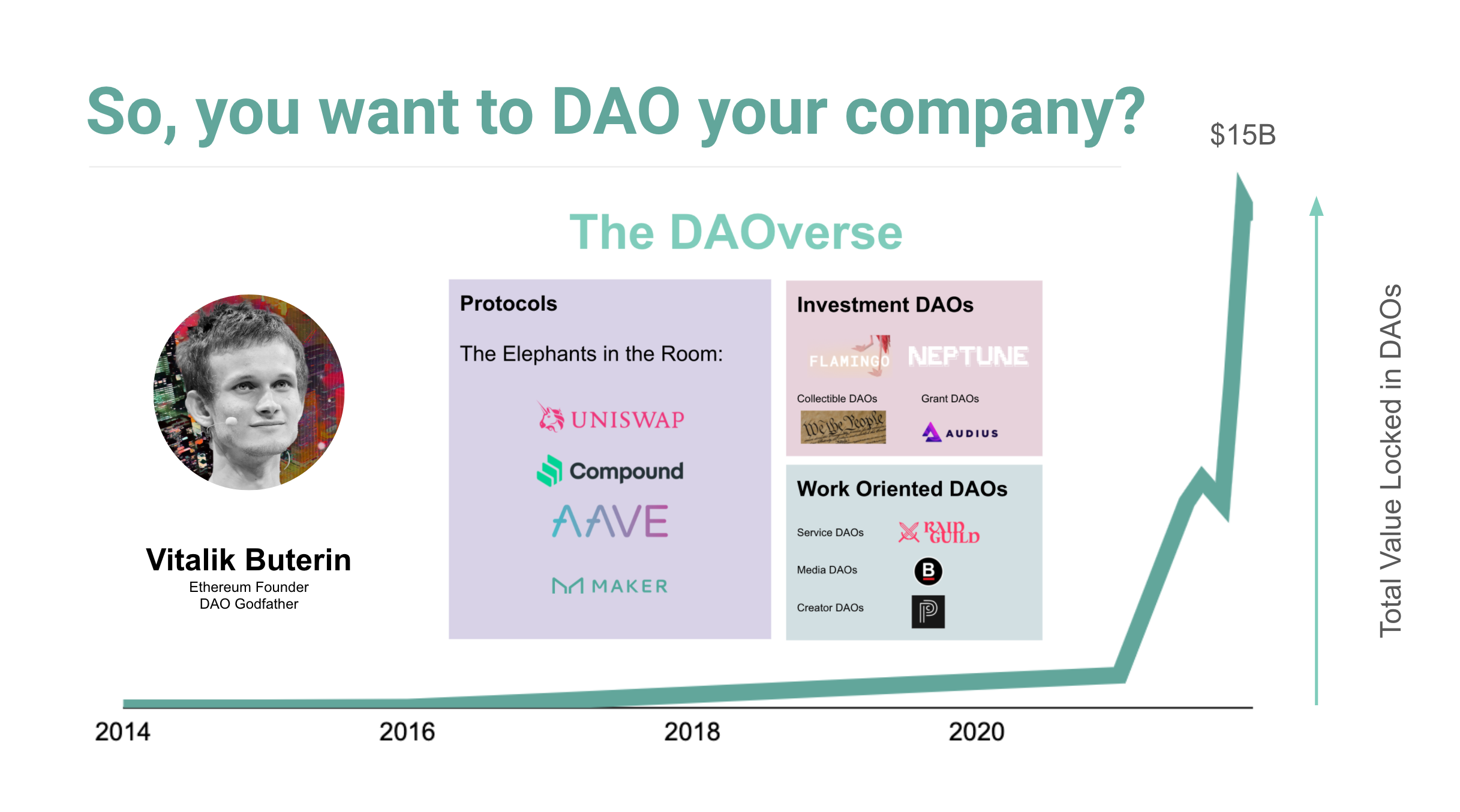 So, you want to DAO your company?

$15B

The DAOverse

Vitalik Buterin
Ethereum Founder
DAO Godfather

Protocols

The Elephants in the Room:

UNISWAP

Compound

AAVE

MAKER

Investment DAOs

FLAMINGO

NEPTUNE

Collectible DAOs

Grant DAOs

We the People

AUDIUS

Work Oriented DAOs

Service DAOs

RAID GUILD

Media DAOs

B

Creator DAOs

P

Total Value Locked in DAOs

2014

2016

2018

2020